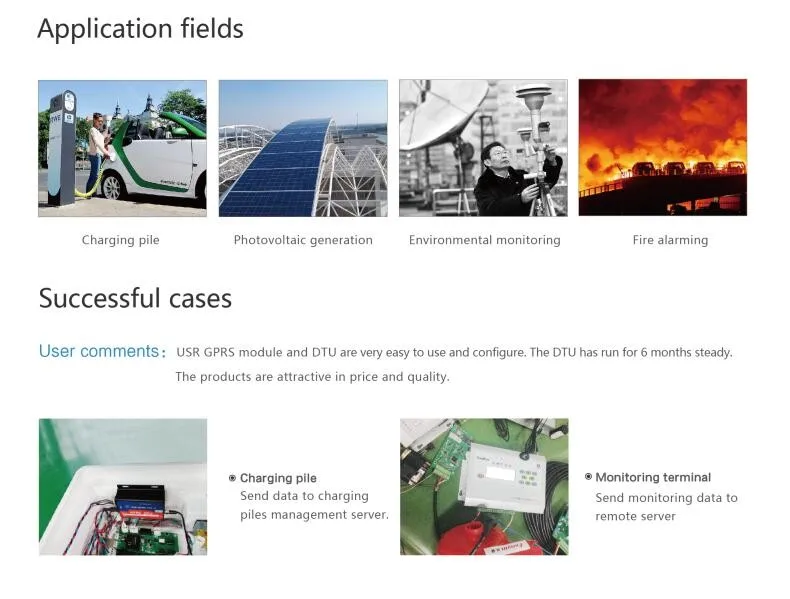 Application fields

Charging pile

Photovoltaic generation

Environmental monitoring

Fire alarming

Successful cases

User comments： USR GPRS module and DTU are very easy to use and configure. The DTU has run for 6 months steady. The products are attractive in price and quality.

Charging pile
Send data to charging piles management server.

Monitoring terminal
Send monitoring data to remote server